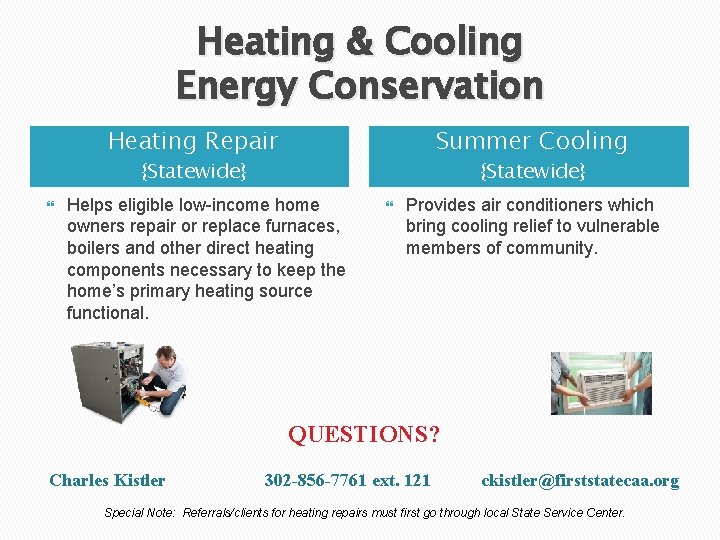 Heating & Cooling
Energy Conservation

Heating Repair
{Statewide}

Helps eligible low-income home owners repair or replace furnaces, boilers and other direct heating components necessary to keep the home's primary heating source functional.

Summer Cooling
{Statewide}

Provides air conditioners which bring cooling relief to vulnerable members of community.

QUESTIONS?

Charles Kistler 302-856-7761 ext. 121 ckistler@firststatecaa.org

Special Note: Referrals/clients for heating repairs must first go through local State Service Center.